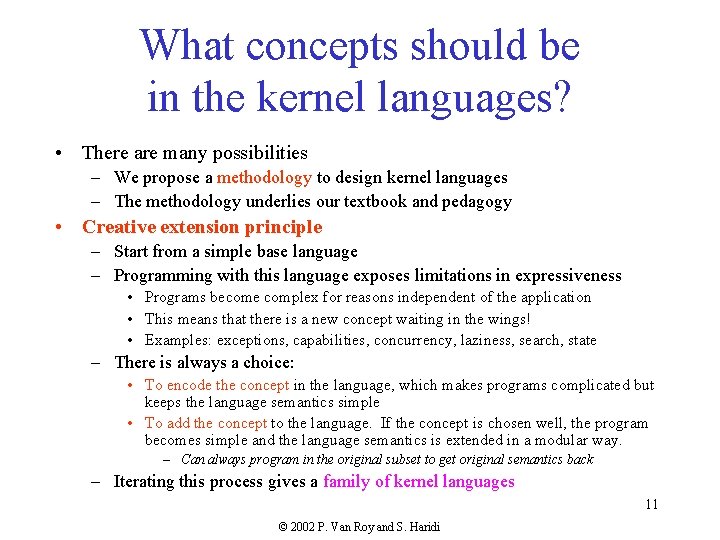 What concepts should be in the kernel languages?

• There are many possibilities
 – We propose a methodology to design kernel languages
 – The methodology underlies our textbook and pedagogy
• Creative extension principle
 – Start from a simple base language
 – Programming with this language exposes limitations in expressiveness
  • Programs become complex for reasons independent of the application
  • This means that there is a new concept waiting in the wings!
  • Examples: exceptions, capabilities, concurrency, laziness, search, state
 – There is always a choice:
  • To encode the concept in the language, which makes programs complicated but keeps the language semantics simple
  • To add the concept to the language. If the concept is chosen well, the program becomes simple and the language semantics is extended in a modular way.
   – Can always program in the original subset to get original semantics back
 – Iterating this process gives a family of kernel languages

11

© 2002 P. Van Roy and S. Haridi